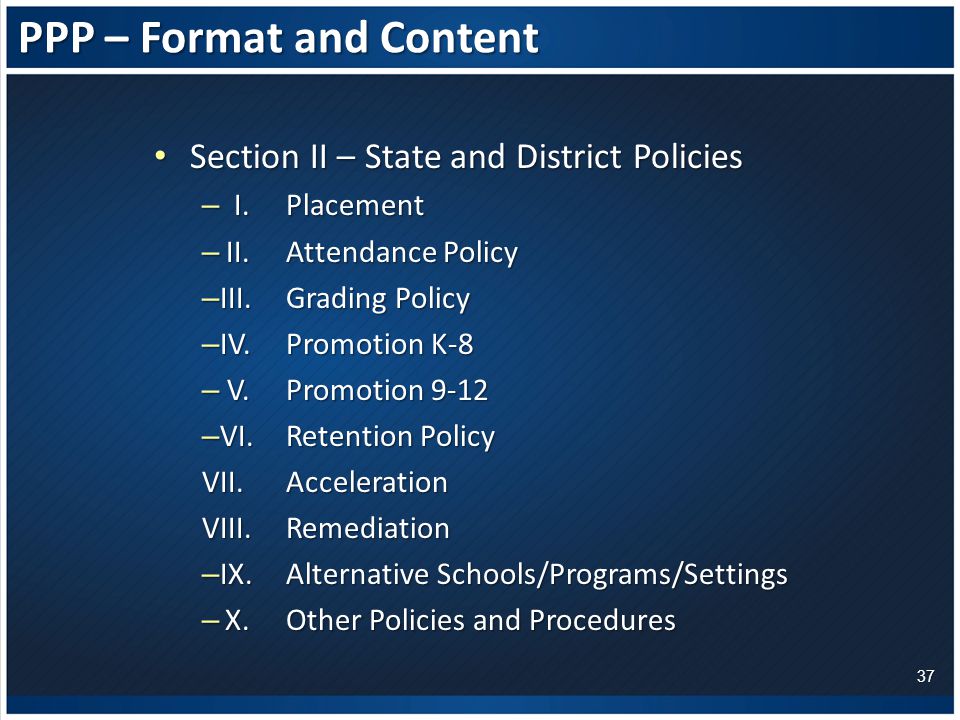 PPP – Format and Content

• Section II – State and District Policies
– I. Placement
– II. Attendance Policy
–III. Grading Policy
–IV. Promotion K-8
– V. Promotion 9-12
–VI. Retention Policy
VII. Acceleration
VIII. Remediation
–IX. Alternative Schools/Programs/Settings
– X. Other Policies and Procedures

37